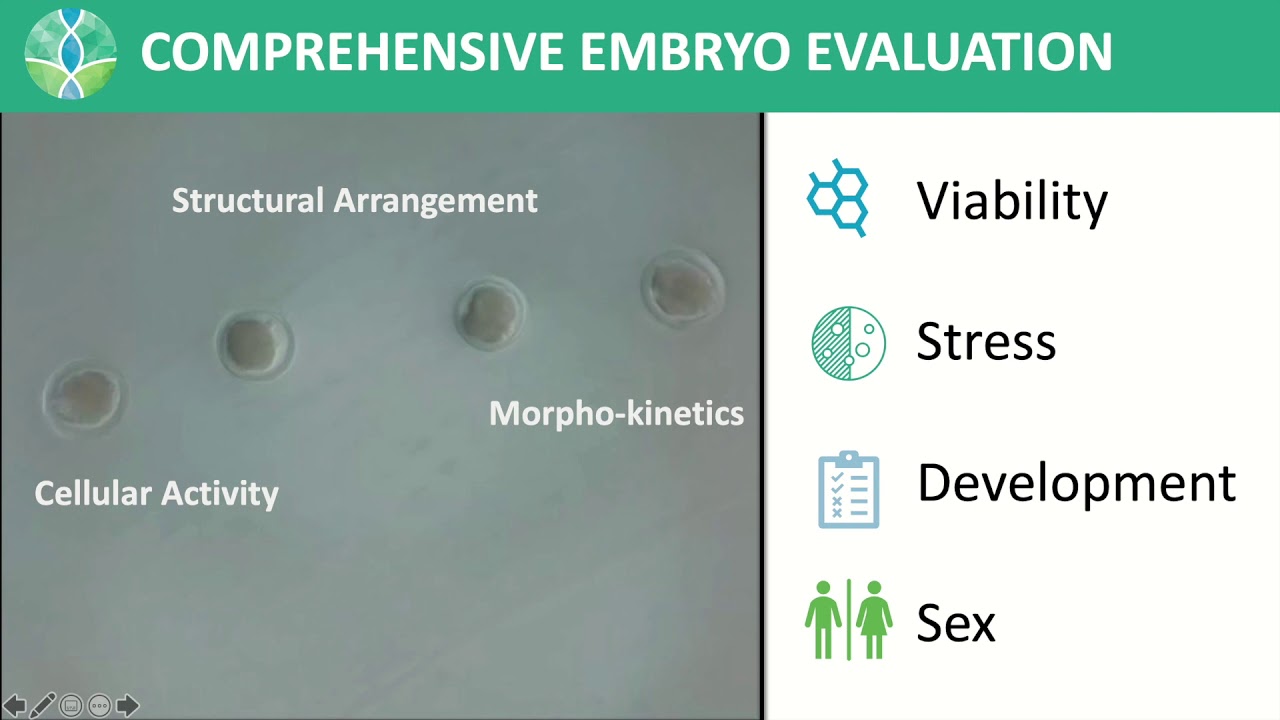 COMPREHENSIVE EMBRYO EVALUATION

Structural Arrangement

Morpho-kinetics

Cellular Activity

Viability

Stress

Development

Sex